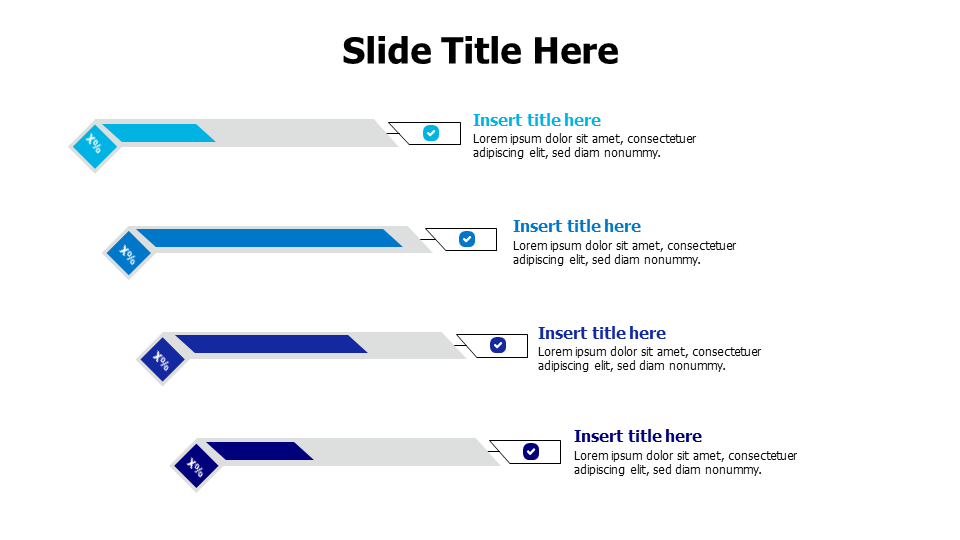 Slide Title Here

X%

Insert title here
Lorem ipsum dolor sit amet, consectetuer adipiscing elit, sed diam nonummy.

X%

Insert title here
Lorem ipsum dolor sit amet, consectetuer adipiscing elit, sed diam nonummy.

X%

Insert title here
Lorem ipsum dolor sit amet, consectetuer adipiscing elit, sed diam nonummy.

X%

Insert title here
Lorem ipsum dolor sit amet, consectetuer adipiscing elit, sed diam nonummy.